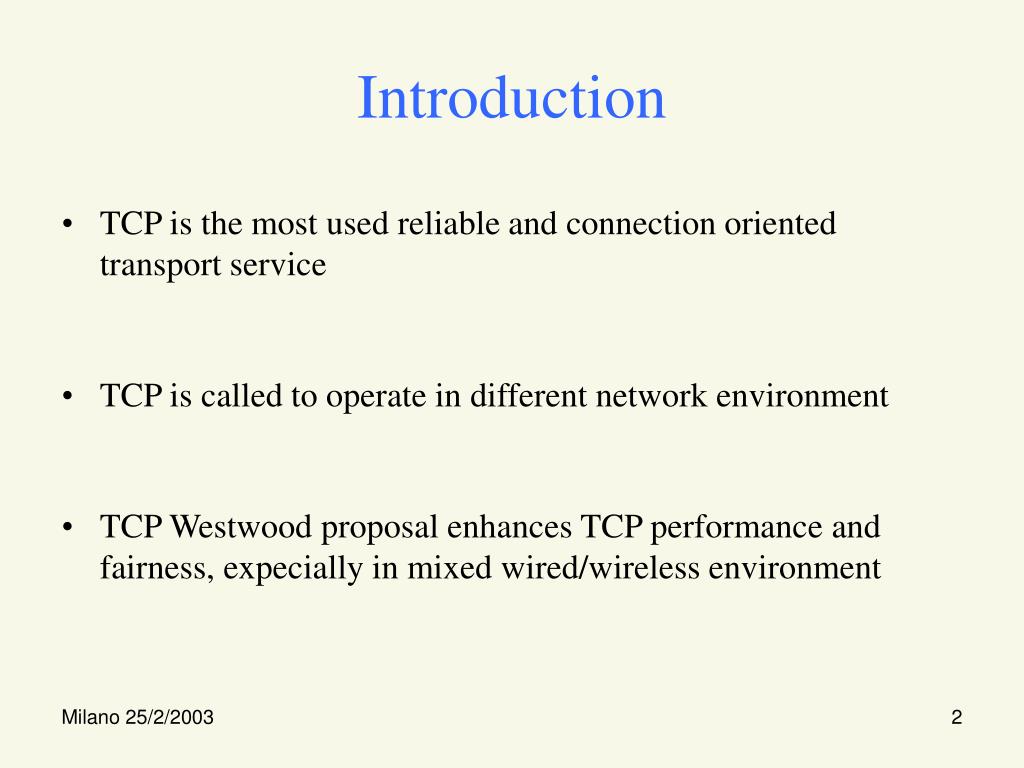 Introduction

• TCP is the most used reliable and connection oriented transport service

• TCP is called to operate in different network environment

• TCP Westwood proposal enhances TCP performance and fairness, expecially in mixed wired/wireless environment

Milano 25/2/2003

2